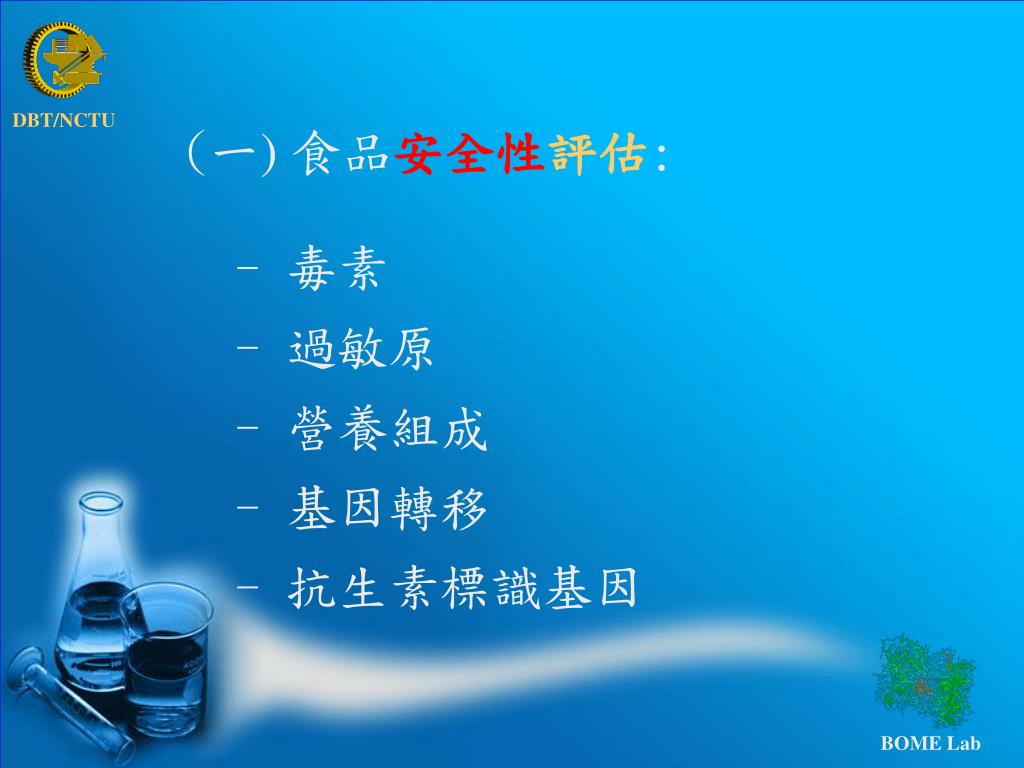 DBT/NCTU

(一) 食品安全性評估:

- 毒素
- 過敏原
- 營養組成
- 基因轉移
- 抗生素標識基因

BOME Lab